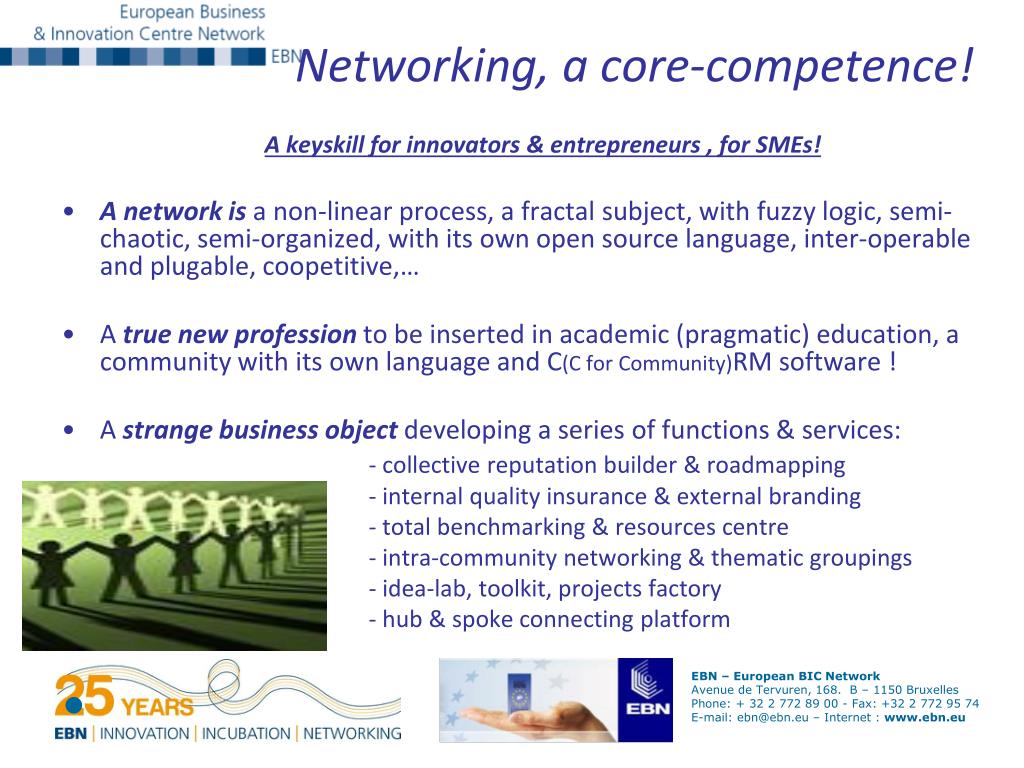 European Business & Innovation Centre Network EBN

Networking, a core-competence!

A keyskill for innovators & entrepreneurs , for SMEs!

• A network is a non-linear process, a fractal subject, with fuzzy logic, semi-chaotic, semi-organized, with its own open source language, inter-operable and plugable, coopetitive,…

• A true new profession to be inserted in academic (pragmatic) education, a community with its own language and C(C for Community)RM software !

• A strange business object developing a series of functions & services:
- collective reputation builder & roadmapping
- internal quality insurance & external branding
- total benchmarking & resources centre
- intra-community networking & thematic groupings
- idea-lab, toolkit, projects factory
- hub & spoke connecting platform

25 YEARS
EBN | INNOVATION | INCUBATION | NETWORKING

EBN

EBN – European BIC Network
Avenue de Tervuren, 168. B – 1150 Bruxelles
Phone: + 32 2 772 89 00 - Fax: +32 2 772 95 74
E-mail: ebn@ebn.eu – Internet : www.ebn.eu